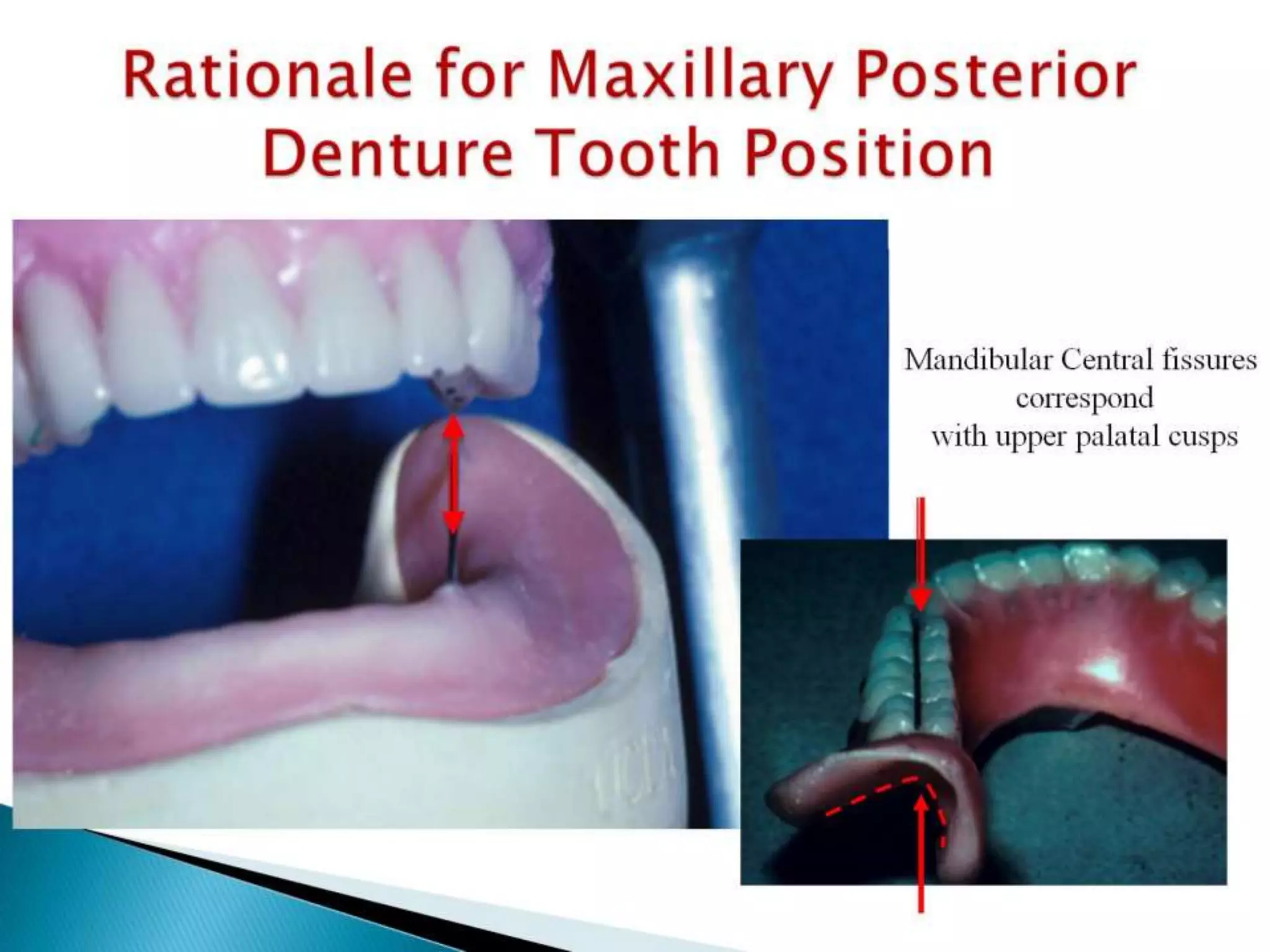 Rationale for Maxillary Posterior Denture Tooth Position

Mandibular Central fissures correspond with upper palatal cusps